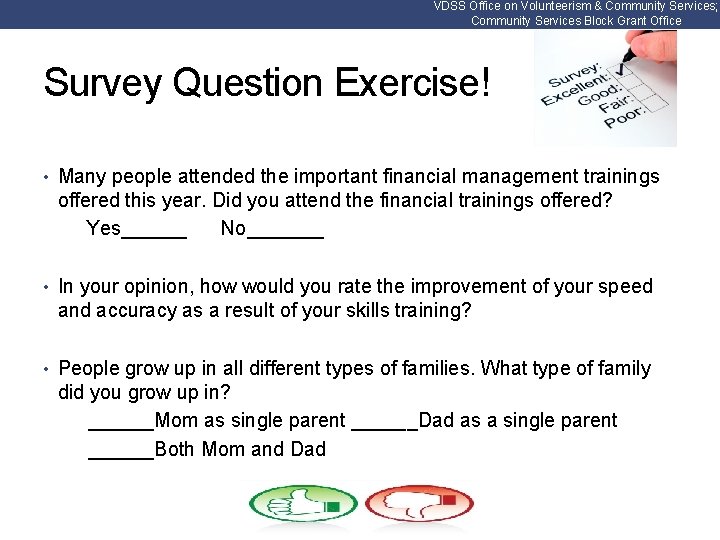 VDSS Office on Volunteerism & Community Services; Community Services Block Grant Office

Survey Question Exercise!

Survey:
Excellent:
Good:
Fair:
Poor:

• Many people attended the important financial management trainings offered this year. Did you attend the financial trainings offered?
Yes______ No_______

• In your opinion, how would you rate the improvement of your speed and accuracy as a result of your skills training?

• People grow up in all different types of families. What type of family did you grow up in?
______Mom as single parent ______Dad as a single parent
______Both Mom and Dad